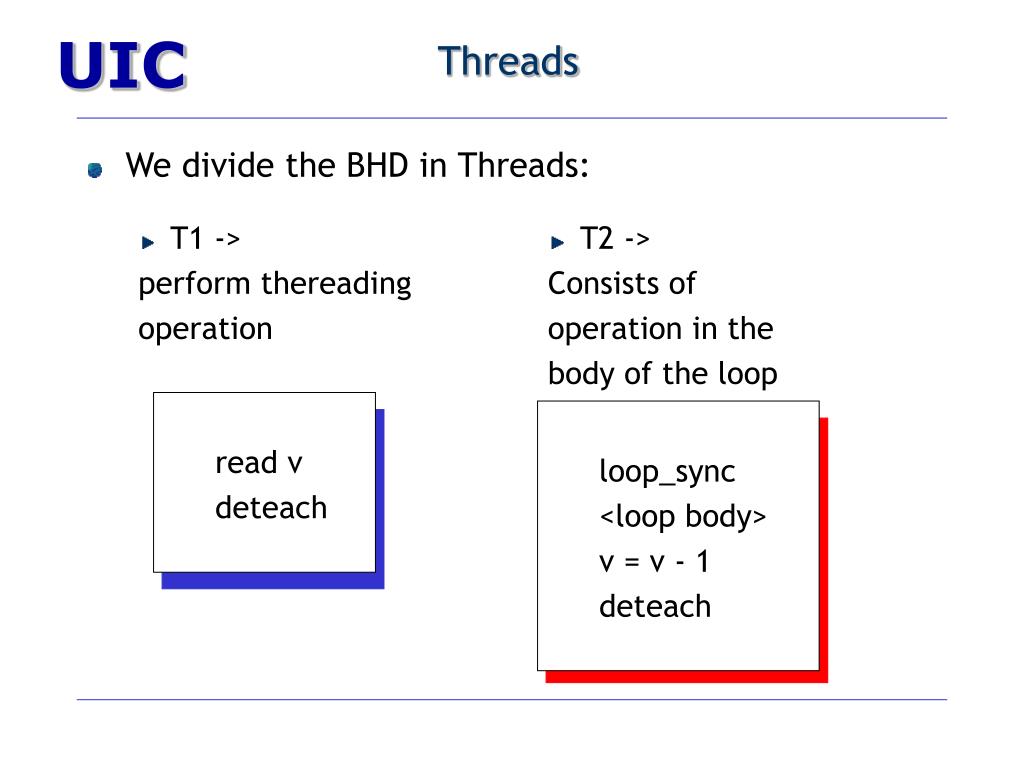 UIC

Threads

We divide the BHD in Threads:

T1 ->
perform thereading operation

read v
deteach

T2 ->
Consists of operation in the body of the loop

loop_sync
<loop body>
v = v - 1
deteach